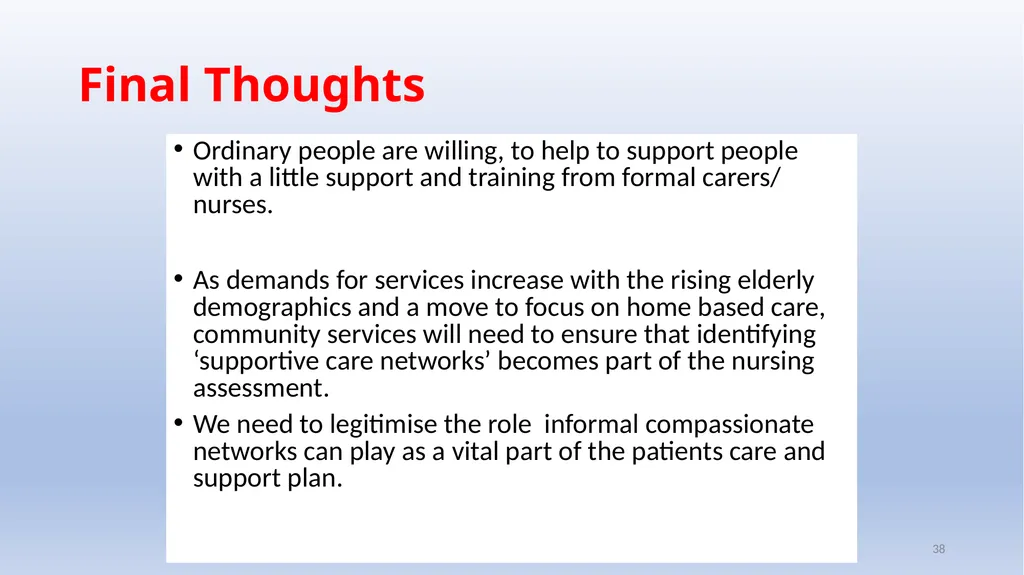 Final Thoughts

• Ordinary people are willing, to help to support people with a little support and training from formal carers/ nurses.

• As demands for services increase with the rising elderly demographics and a move to focus on home based care, community services will need to ensure that identifying 'supportive care networks' becomes part of the nursing assessment.

• We need to legitimise the role informal compassionate networks can play as a vital part of the patients care and support plan.

38